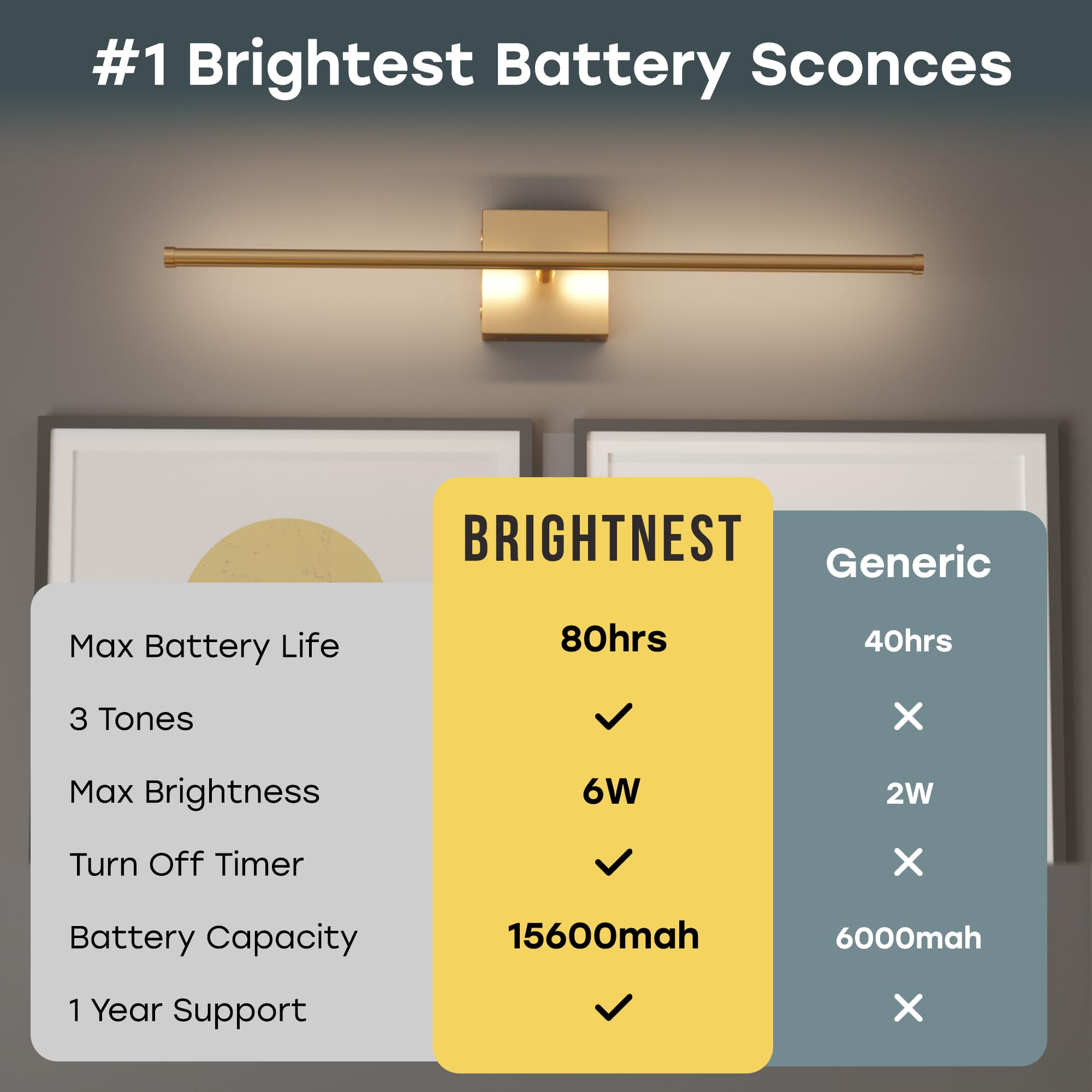 #1 Brightest Battery Sconces

| | BRIGHTNEST | Generic |
|---|---|---|
| Max Battery Life | 80hrs | 40hrs |
| 3 Tones | ✓ | ✕ |
| Max Brightness | 6W | 2W |
| Turn Off Timer | ✓ | ✕ |
| Battery Capacity | 15600mah | 6000mah |
| 1 Year Support | ✓ | ✕ |